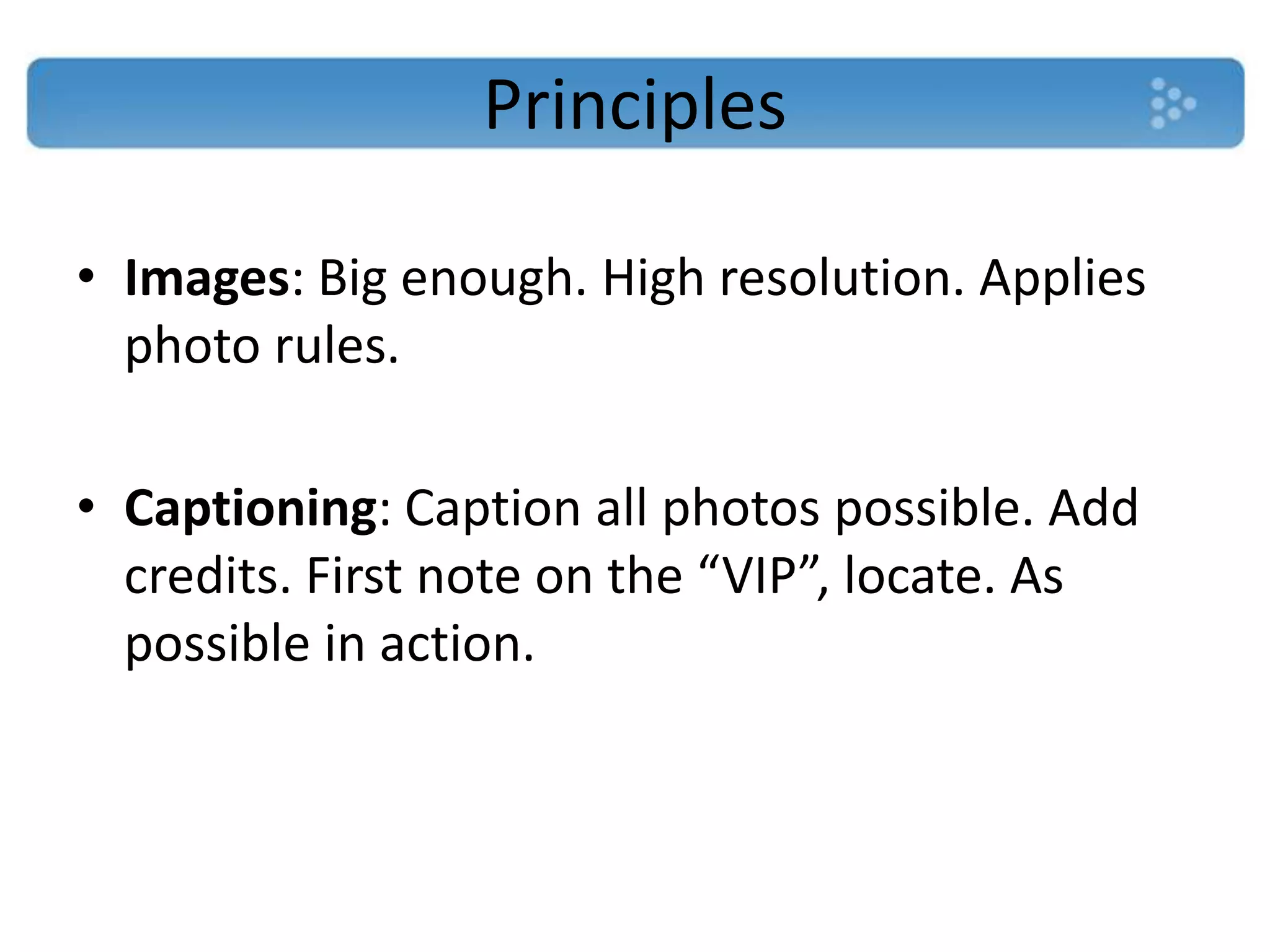 Principles

• Images: Big enough. High resolution. Applies photo rules.

• Captioning: Caption all photos possible. Add credits. First note on the “VIP”, locate. As possible in action.